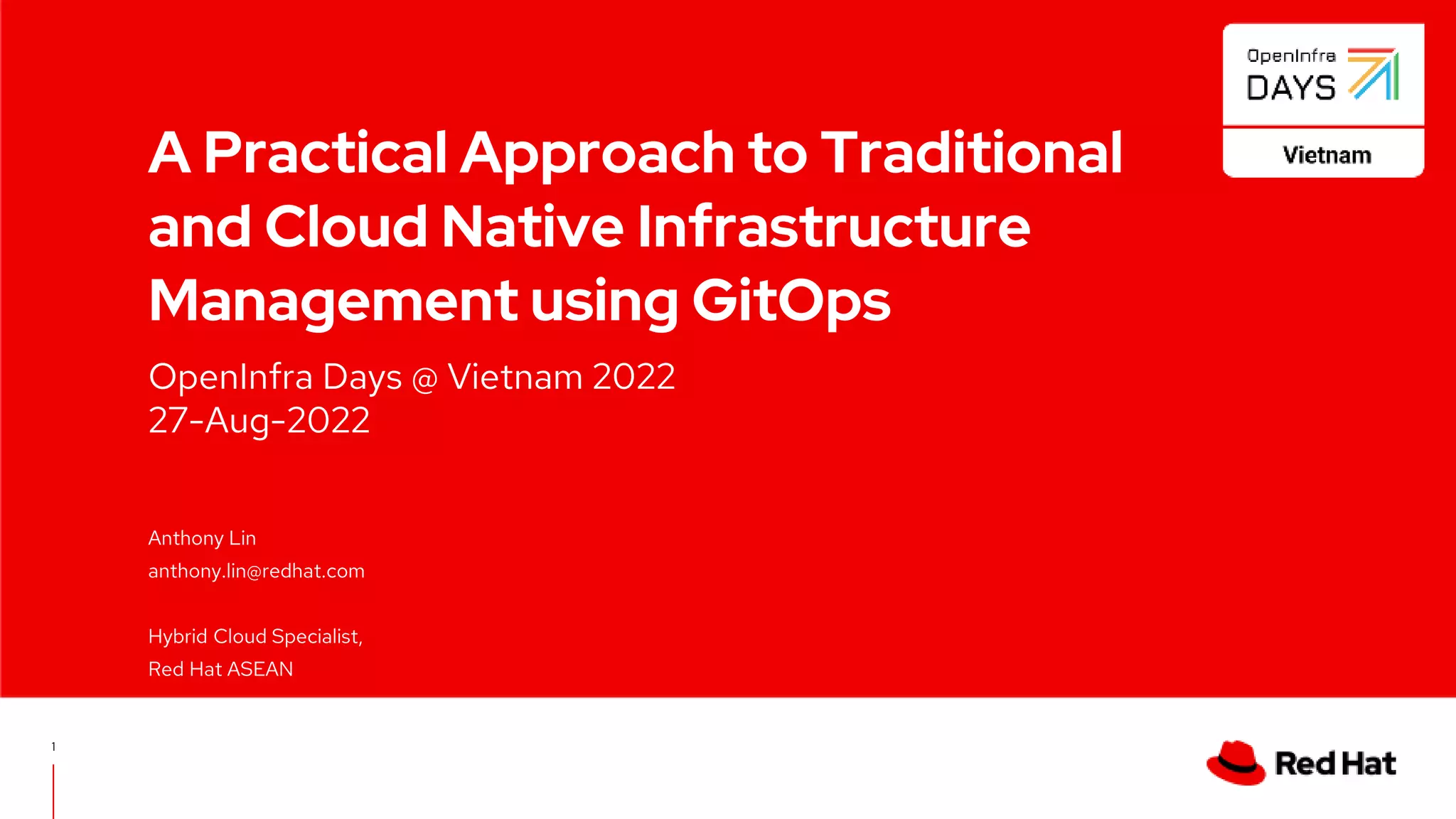 OpenInfra
DAYS
Vietnam

A Practical Approach to Traditional and Cloud Native Infrastructure Management using GitOps

OpenInfra Days @ Vietnam 2022
27-Aug-2022

Anthony Lin
anthony.lin@redhat.com

Hybrid Cloud Specialist,
Red Hat ASEAN

1

Red Hat